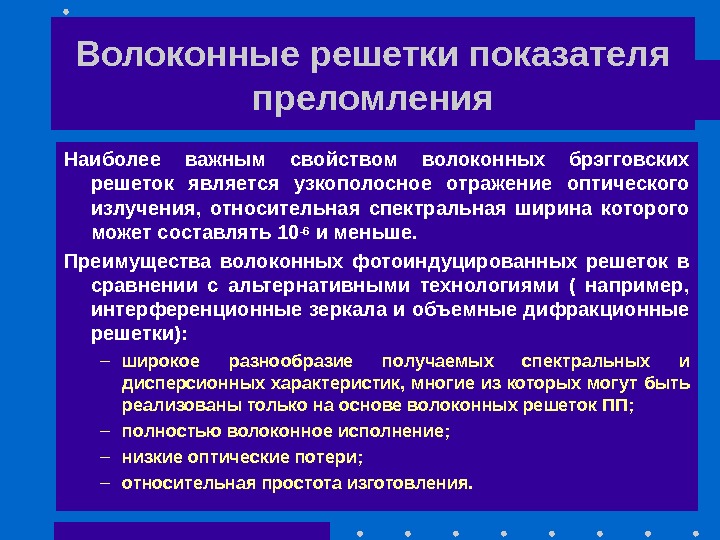 Волоконные решетки показателя преломления

Наиболее важным свойством волоконных брэгговских решеток является узкополосное отражение оптического излучения, относительная спектральная ширина которого может составлять $10^{-6}$ и меньше.

Преимущества волоконных фотоиндуцированных решеток в сравнении с альтернативными технологиями ( например, интерференционные зеркала и объемные дифракционные решетки):

– широкое разнообразие получаемых спектральных и дисперсионных характеристик, многие из которых могут быть реализованы только на основе волоконных решеток ПП;

– полностью волоконное исполнение;

– низкие оптические потери;

– относительная простота изготовления.